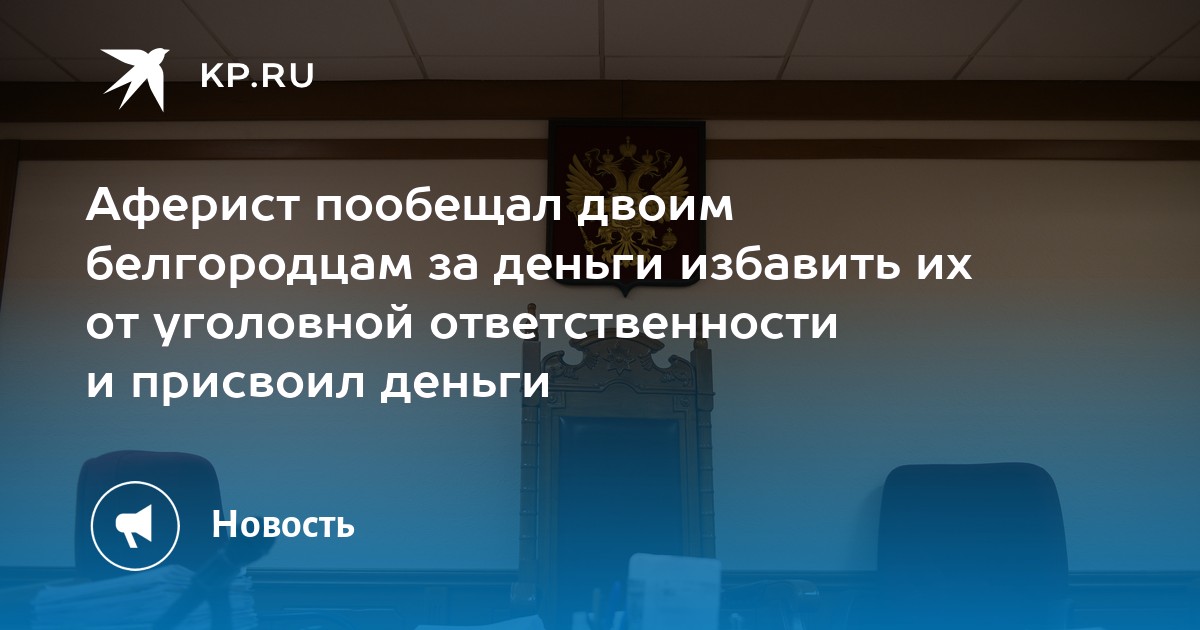 KP.RU

Аферист пообещал двоим белгородцам за деньги избавить их от уголовной ответственности и присвоил деньги

Новость